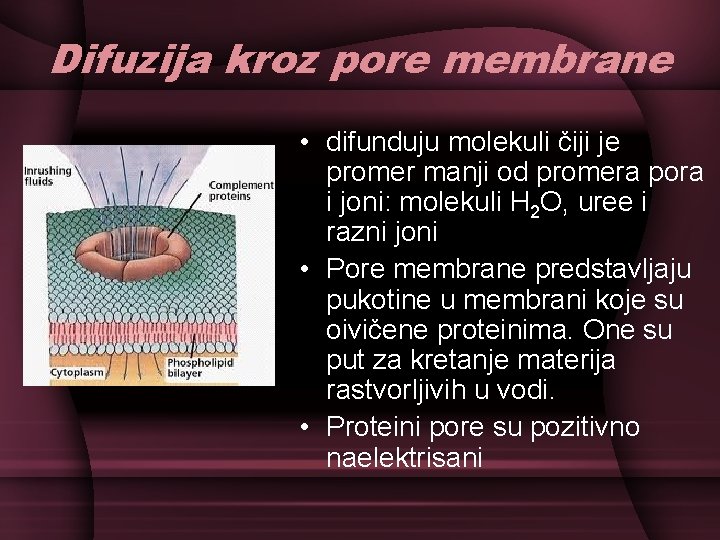 Difuzija kroz pore membrane

Inrushing fluids

Complement proteins

Cytoplasm

Phospholipid bilayer

• difunduju molekuli čiji je promer manji od promera pora i joni: molekuli $H_2O$, uree i razni joni
• Pore membrane predstavljaju pukotine u membrani koje su oivičene proteinima. One su put za kretanje materija rastvorljivih u vodi.
• Proteini pore su pozitivno naelektrisani